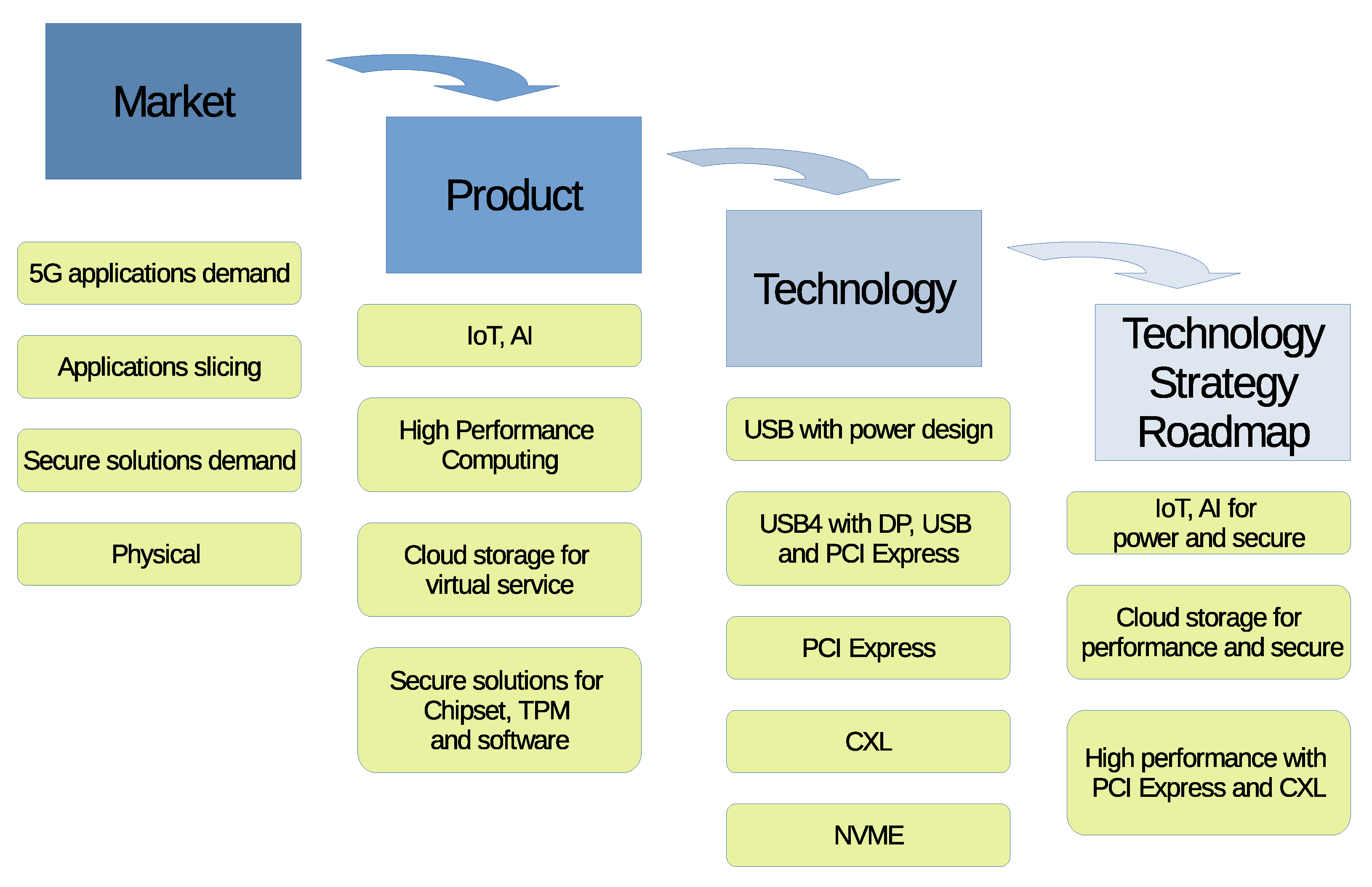 Market

5G applications demand

Applications slicing

Secure solutions demand

Physical

Product

IoT, AI

High Performance Computing

Cloud storage for virtual service

Secure solutions for Chipset, TPM and software

Technology

USB with power design

USB4 with DP, USB and PCI Express

PCI Express

CXL

NVME

Technology Strategy Roadmap

IoT, AI for power and secure

Cloud storage for performance and secure

High performance with PCI Express and CXL